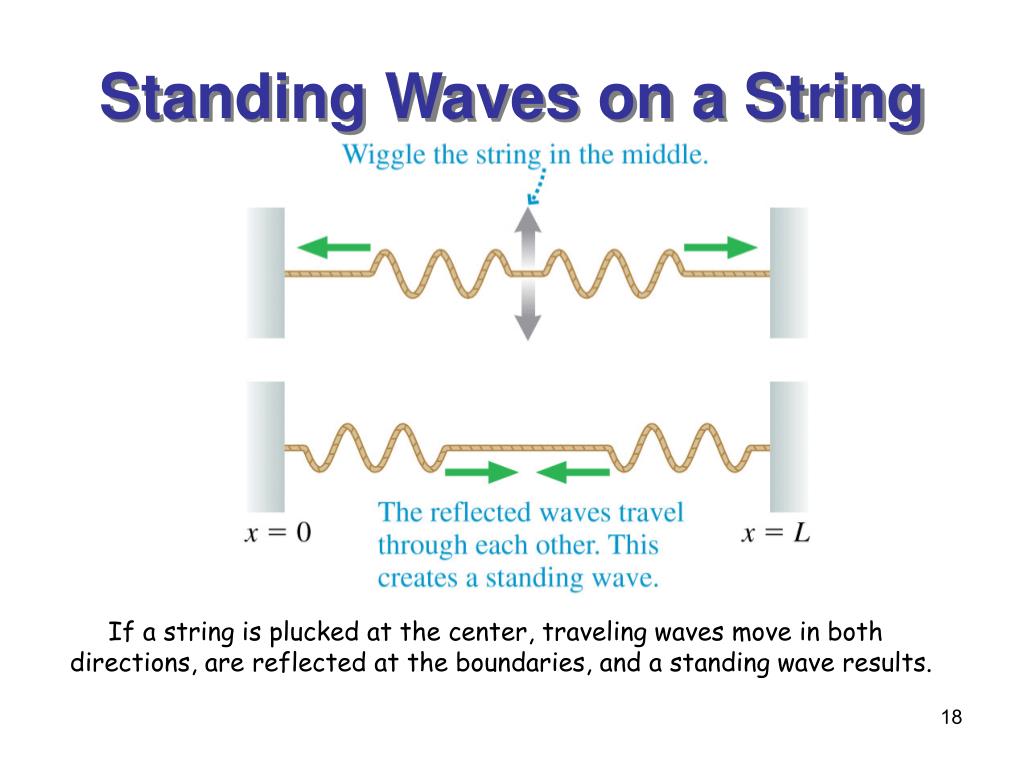 Standing Waves on a String

Wiggle the string in the middle.

$x = 0$

The reflected waves travel through each other. This creates a standing wave.

$x = L$

If a string is plucked at the center, traveling waves move in both directions, are reflected at the boundaries, and a standing wave results.

18